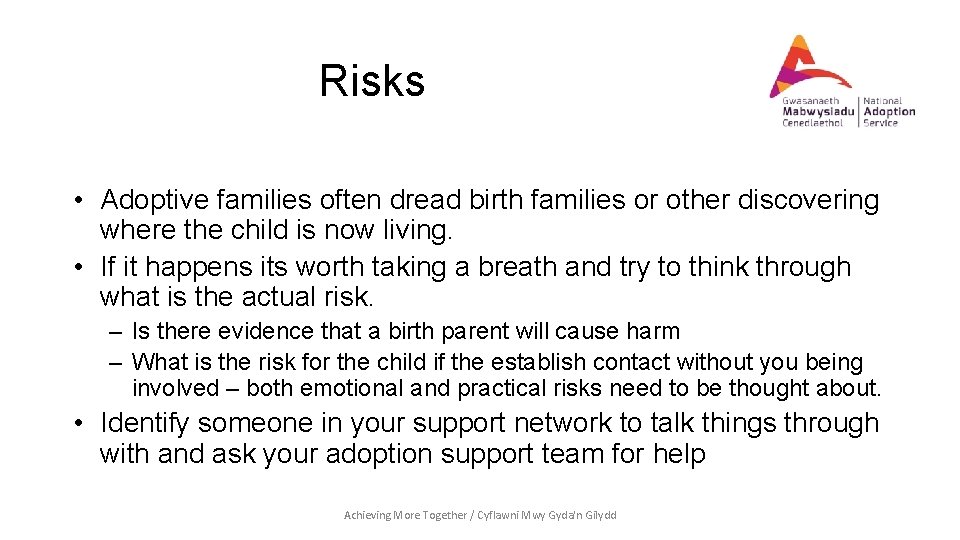 Risks

Gwasanaeth Mabwysiadu Cenedlaethol | National Adoption Service

• Adoptive families often dread birth families or other discovering where the child is now living.
• If it happens its worth taking a breath and try to think through what is the actual risk.
– Is there evidence that a birth parent will cause harm
– What is the risk for the child if the establish contact without you being involved – both emotional and practical risks need to be thought about.
• Identify someone in your support network to talk things through with and ask your adoption support team for help

Achieving More Together / Cyflawni Mwy Gyda'n Gilydd